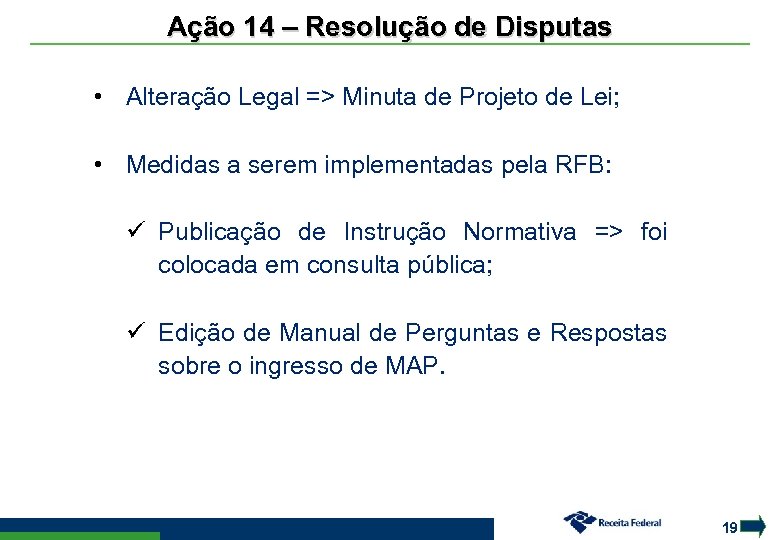 Ação 14 – Resolução de Disputas

• Alteração Legal => Minuta de Projeto de Lei;

• Medidas a serem implementadas pela RFB:

✓ Publicação de Instrução Normativa => foi colocada em consulta pública;

✓ Edição de Manual de Perguntas e Respostas sobre o ingresso de MAP.

Receita Federal

19